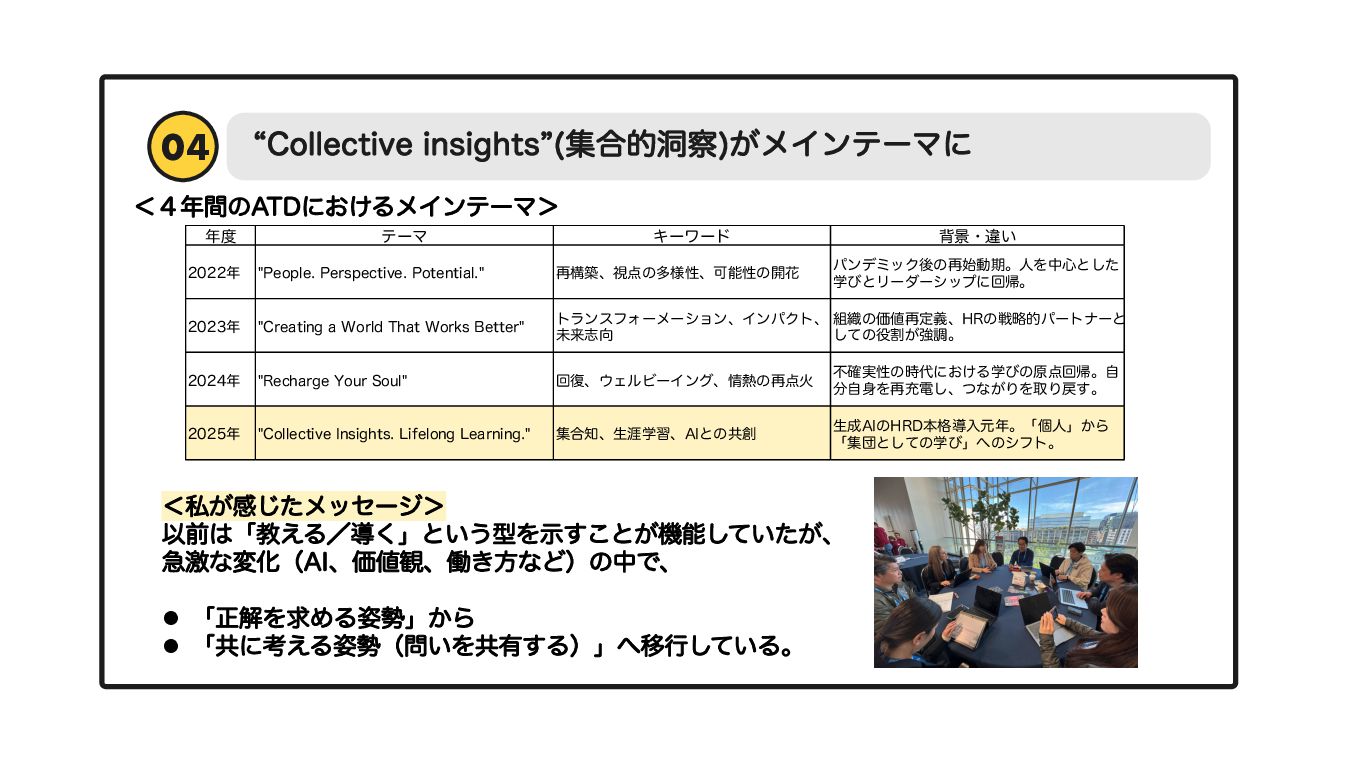 04 “Collective insights”(集合的洞察)がメインテーマに

＜４年間のATDにおけるメインテーマ＞

| 年度 | テーマ | キーワード | 背景・違い |
|---|---|---|---|
| 2022年 | "People. Perspective. Potential." | 再構築、視点の多様性、可能性の開花 | パンデミック後の再始動期。人を中心とした学びとリーダーシップに回帰。 |
| 2023年 | "Creating a World That Works Better" | トランスフォーメーション、インパクト、未来志向 | 組織の価値再定義、HRの戦略的パートナーとしての役割が強調。 |
| 2024年 | "Recharge Your Soul" | 回復、ウェルビーイング、情熱の再点火 | 不確実性の時代における学びの原点回帰。自分自身を再充電し、つながりを取り戻す。 |
| 2025年 | "Collective Insights. Lifelong Learning." | 集合知、生涯学習、AIとの共創 | 生成AIのHRD本格導入元年。「個人」から「集団としての学び」へのシフト。 |

＜私が感じたメッセージ＞
以前は「教える／導く」という型を示すことが機能していたが、急激な変化（AI、価値観、働き方など）の中で、

● 「正解を求める姿勢」から
● 「共に考える姿勢（問いを共有する）」へ移行している。